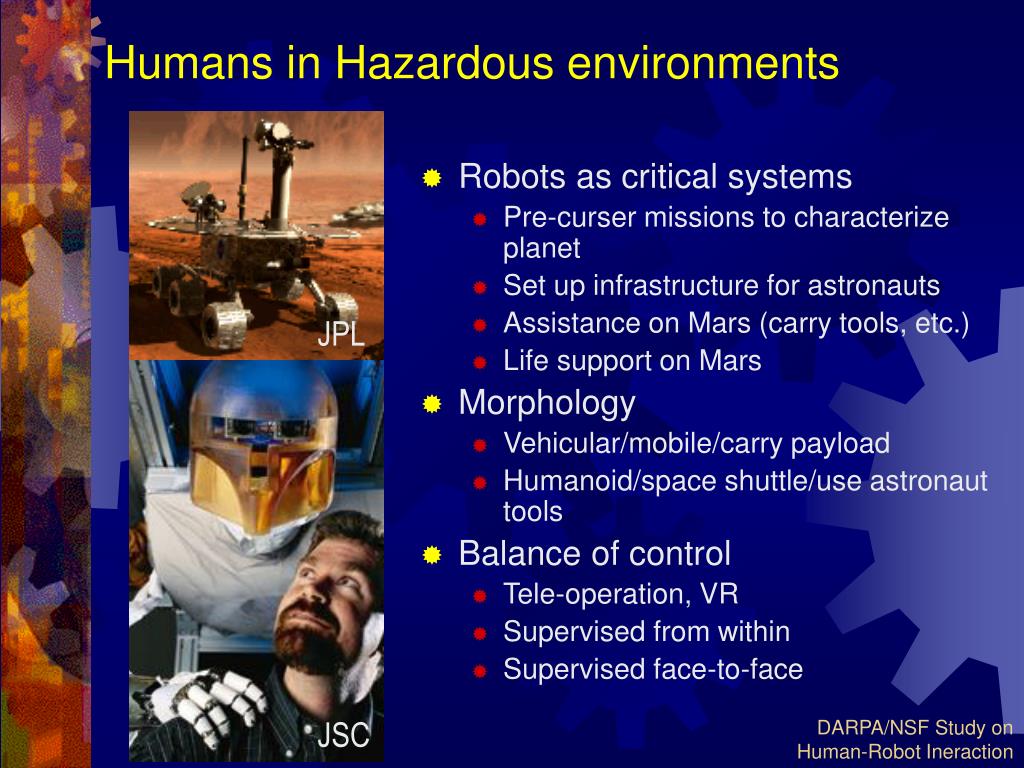 Humans in Hazardous environments

JPL

JSC

Robots as critical systems
Pre-curser missions to characterize planet
Set up infrastructure for astronauts
Assistance on Mars (carry tools, etc.)
Life support on Mars

Morphology
Vehicular/mobile/carry payload
Humanoid/space shuttle/use astronaut tools

Balance of control
Tele-operation, VR
Supervised from within
Supervised face-to-face

DARPA/NSF Study on Human-Robot Ineraction